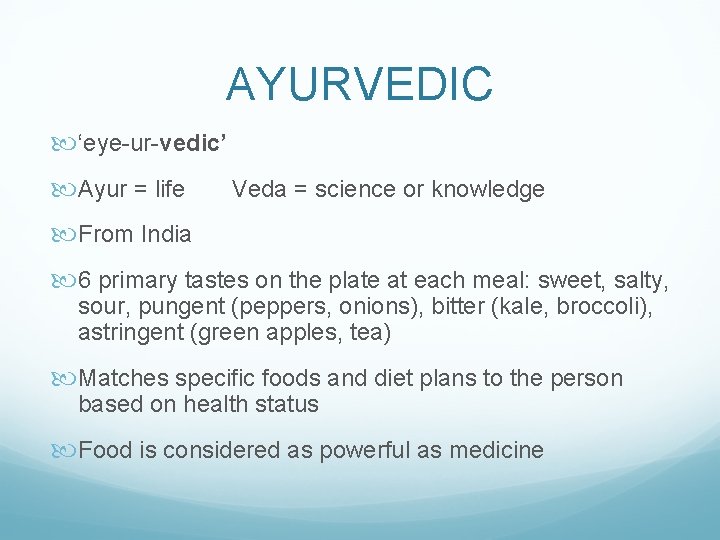 AYURVEDIC

‘eye-ur-vedic’

Ayur = life Veda = science or knowledge

From India

6 primary tastes on the plate at each meal: sweet, salty, sour, pungent (peppers, onions), bitter (kale, broccoli), astringent (green apples, tea)

Matches specific foods and diet plans to the person based on health status

Food is considered as powerful as medicine